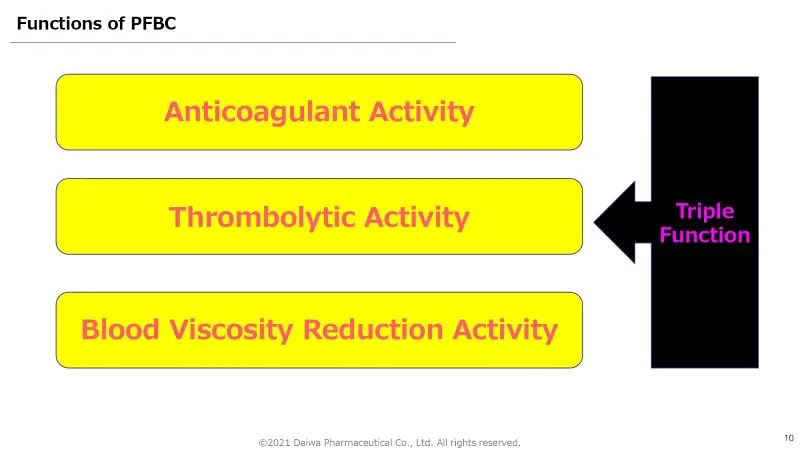 Functions of PFBC

Anticoagulant Activity

Thrombolytic Activity

Blood Viscosity Reduction Activity

Triple Function

©2021 Daiwa Pharmaceutical Co., Ltd. All rights reserved.

10